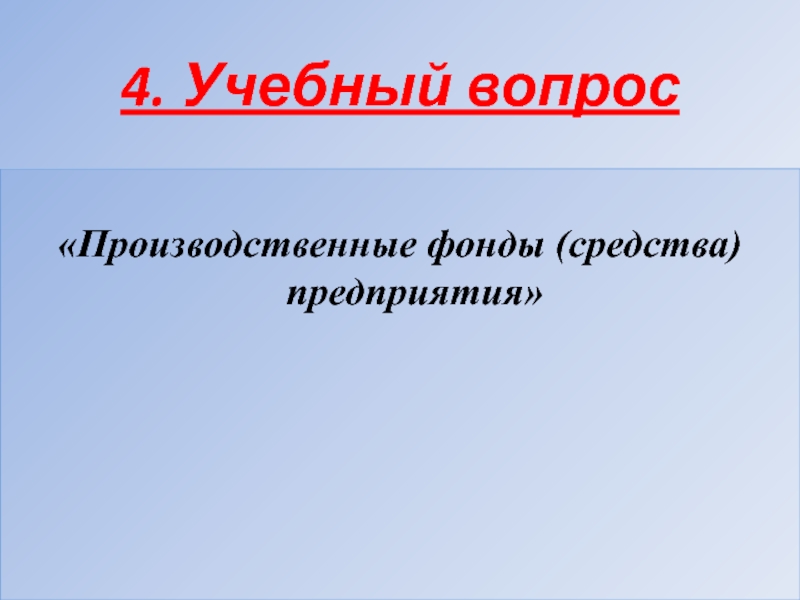 4. Учебный вопрос

«Производственные фонды (средства) предприятия»